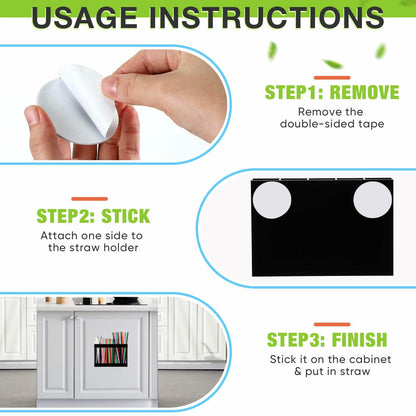 USAGE INSTRUCTIONS

STEP1: REMOVE

Remove the double-sided tape

STEP2: STICK

Attach one side to the straw holder

STEP3: FINISH

Stick it on the cabinet & put in straw